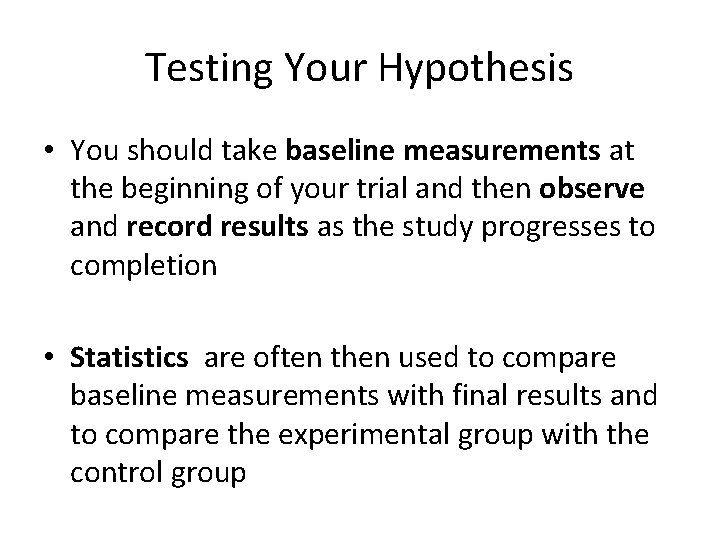 Testing Your Hypothesis

• You should take baseline measurements at the beginning of your trial and then observe and record results as the study progresses to completion

• Statistics are often then used to compare baseline measurements with final results and to compare the experimental group with the control group